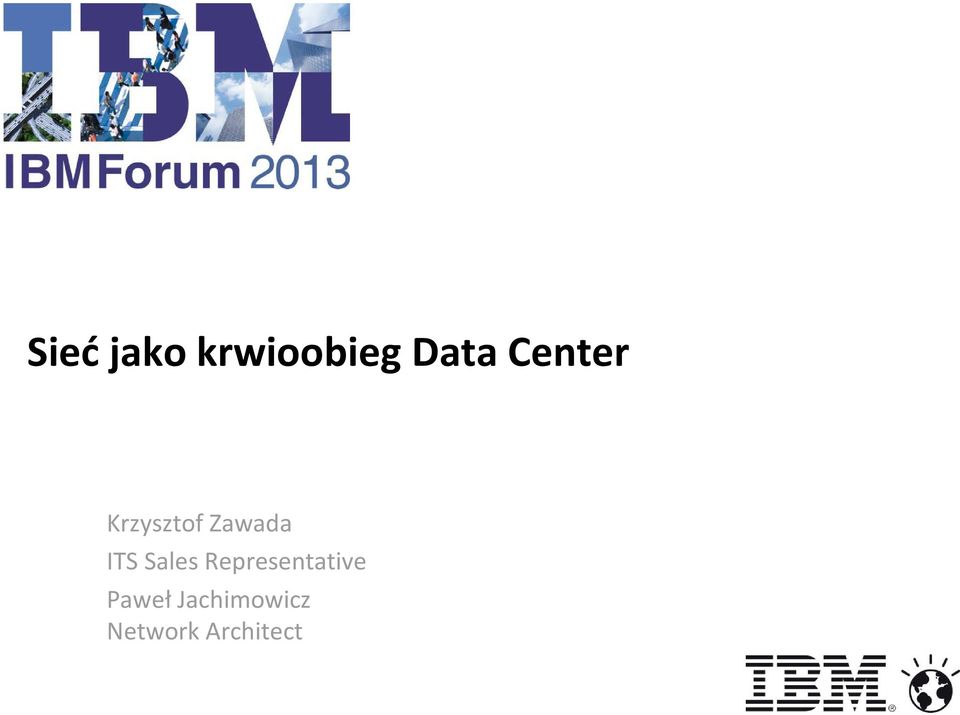 IBM
IBMForum 2013

Sieć jako krwioobieg Data Center

Krzysztof Zawada
ITS Sales Representative
Paweł Jachimowicz
Network Architect

IBM